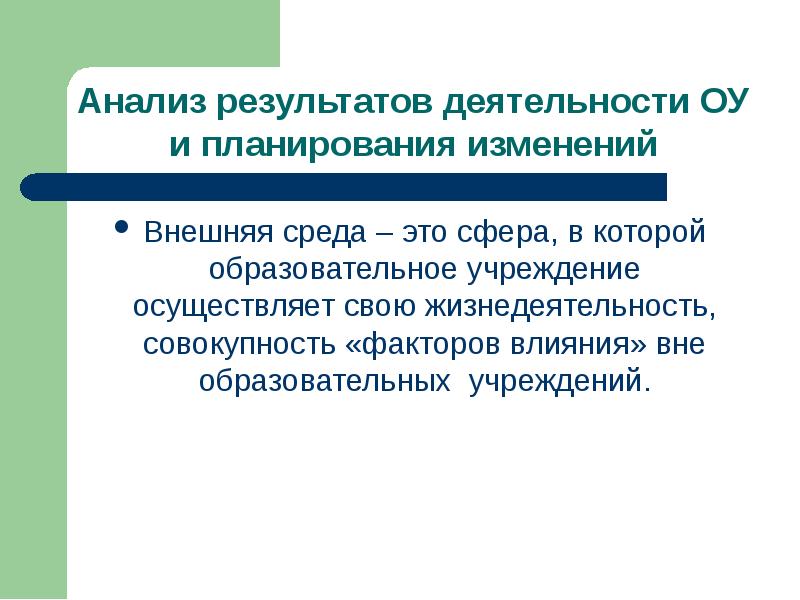 Анализ результатов деятельности ОУ и планирования изменений

• Внешняя среда – это сфера, в которой образовательное учреждение осуществляет свою жизнедеятельность, совокупность «факторов влияния» вне образовательных учреждений.